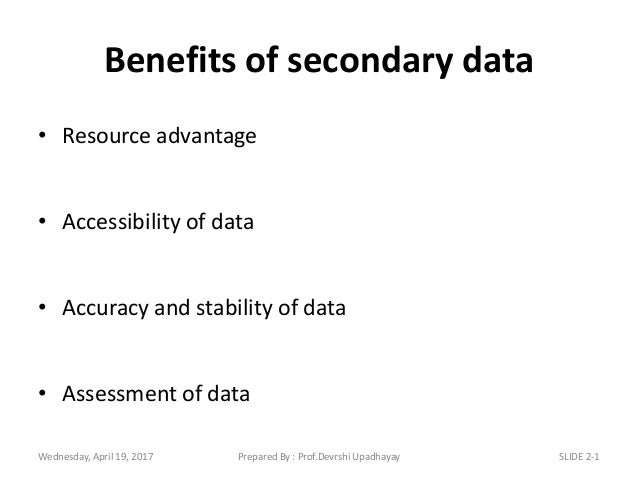 Benefits of secondary data

• Resource advantage

• Accessibility of data

• Accuracy and stability of data

• Assessment of data

Wednesday, April 19, 2017 Prepared By : Prof.Devrshi Upadhayay SLIDE 2-1